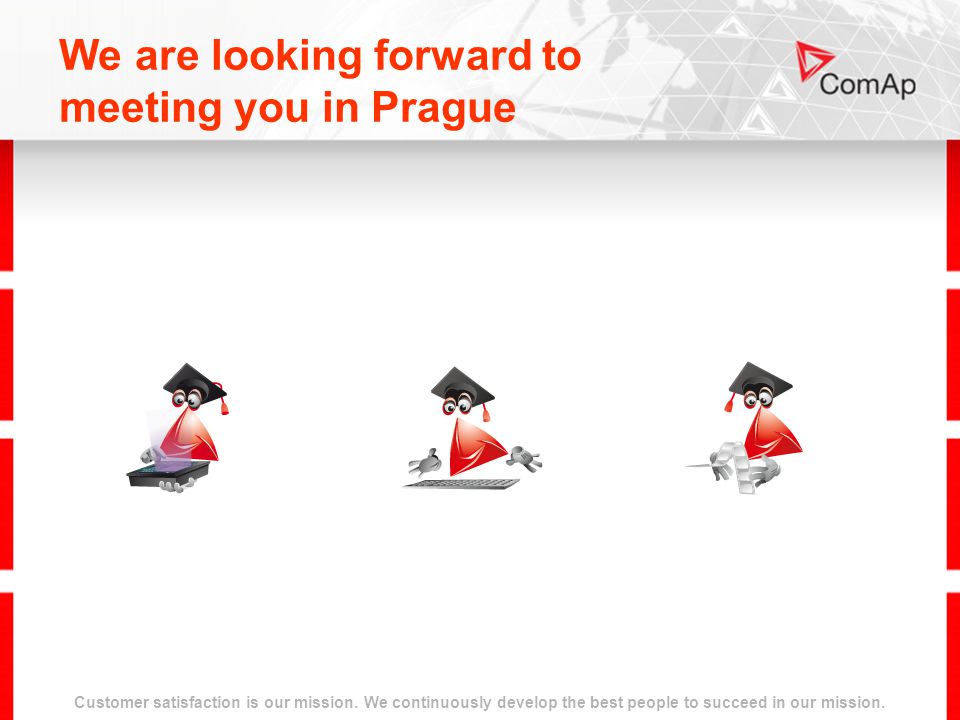 We are looking forward to meeting you in Prague

ComAp

Customer satisfaction is our mission. We continuously develop the best people to succeed in our mission.